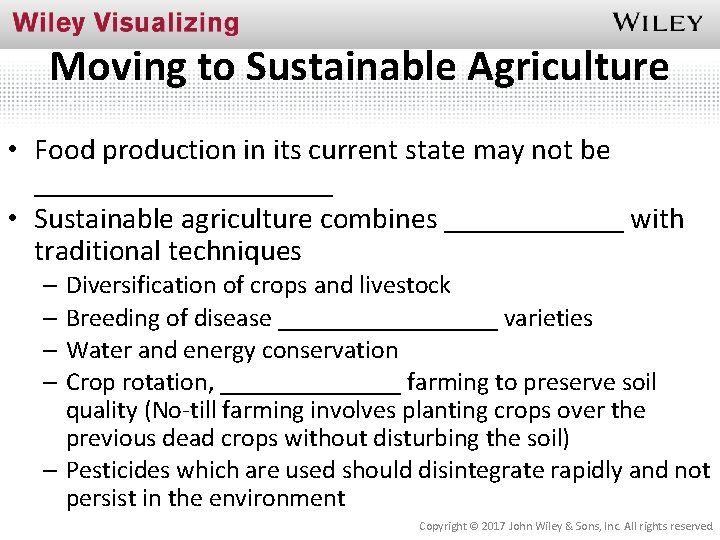 Wiley Visualizing

WILEY

Moving to Sustainable Agriculture

• Food production in its current state may not be ____________________

• Sustainable agriculture combines ____________ with traditional techniques

– Diversification of crops and livestock

– Breeding of disease ________________ varieties

– Water and energy conservation

– Crop rotation, _____________ farming to preserve soil quality (No-till farming involves planting crops over the previous dead crops without disturbing the soil)

– Pesticides which are used should disintegrate rapidly and not persist in the environment

Copyright © 2017 John Wiley & Sons, Inc. All rights reserved.